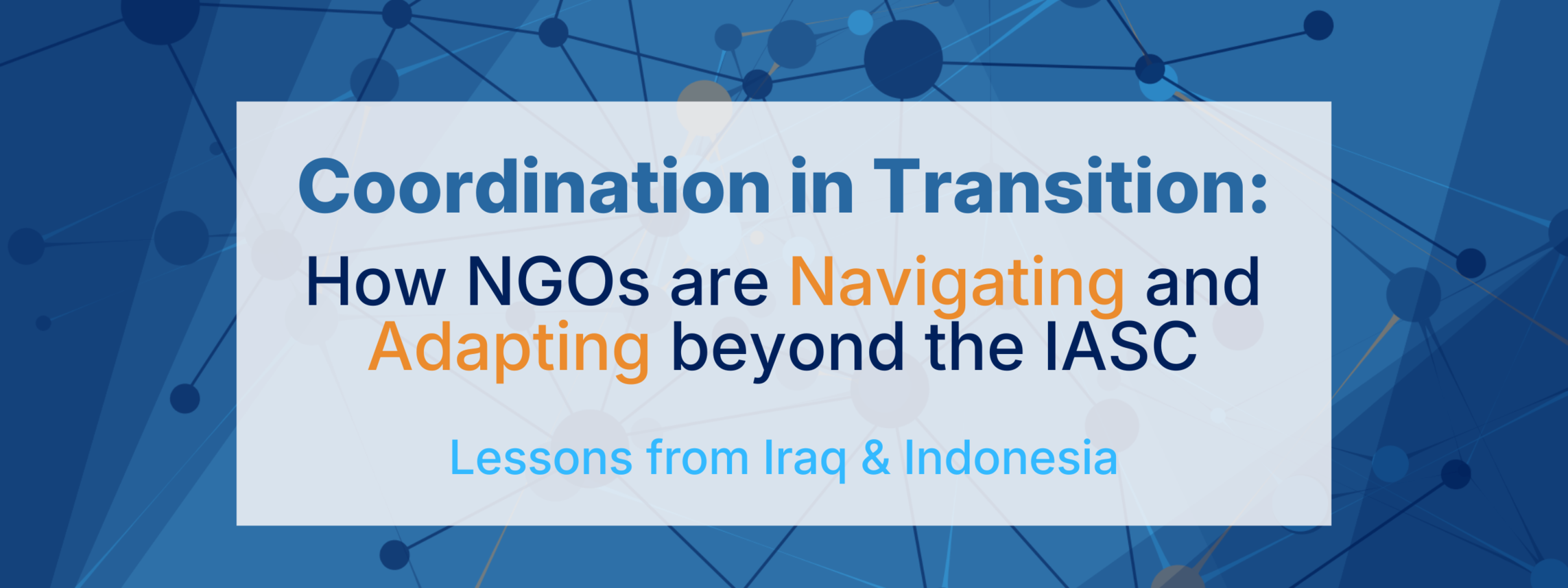 Coordination in Transition:

How NGOs are Navigating and Adapting beyond the IASC

Lessons from Iraq & Indonesia